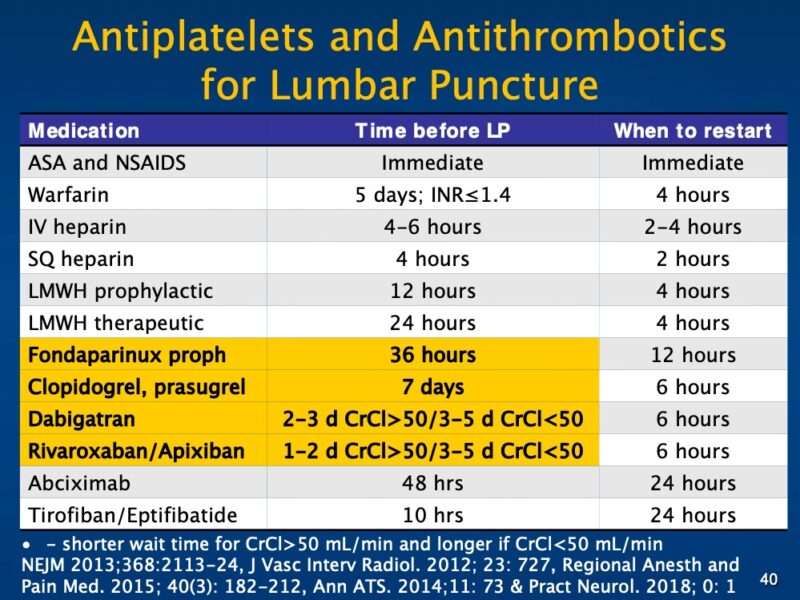 Antiplatelets and Antithrombotics for Lumbar Puncture

| Medication | Time before LP | When to restart |
|---|---|---|
| ASA and NSAIDS | Immediate | Immediate |
| Warfarin | 5 days; INR≤1.4 | 4 hours |
| IV heparin | 4-6 hours | 2-4 hours |
| SQ heparin | 4 hours | 2 hours |
| LMWH prophylactic | 12 hours | 4 hours |
| LMWH therapeutic | 24 hours | 4 hours |
| Fondaparinux proph | 36 hours | 12 hours |
| Clopidogrel, prasugrel | 7 days | 6 hours |
| Dabigatran | 2-3 d CrCl>50/3-5 d CrCl<50 | 6 hours |
| Rivaroxaban/Apixiban | 1-2 d CrCl>50/3-5 d CrCl<50 | 6 hours |
| Abciximab | 48 hrs | 24 hours |
| Tirofiban/Eptifibatide | 10 hrs | 24 hours |

• - shorter wait time for CrCl>50 mL/min and longer if CrCl<50 mL/min
NEJM 2013;368:2113-24, J Vasc Interv Radiol. 2012; 23: 727, Regional Anesth and Pain Med. 2015; 40(3): 182-212, Ann ATS. 2014;11: 73 & Pract Neurol. 2018; 0: 1

40